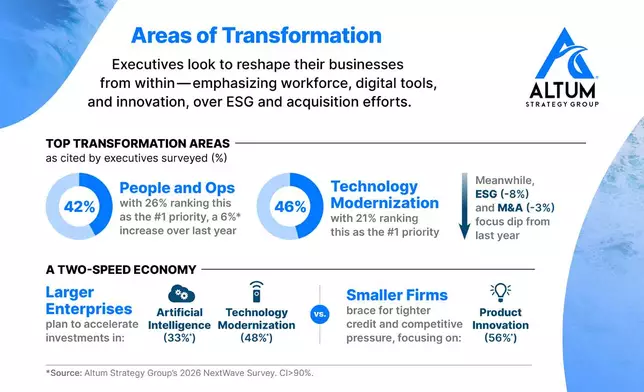 Areas of Transformation

Executives look to reshape their businesses from within—emphasizing workforce, digital tools, and innovation, over ESG and acquisition efforts.

ALTUM
STRATEGY GROUP

TOP TRANSFORMATION AREAS
as cited by executives surveyed (%)

42%
People and Ops
with 26% ranking this as the #1 priority, a 6%* increase over last year

46%
Technology Modernization
with 21% ranking this as the #1 priority

Meanwhile, ESG (-8%) and M&A (-3%) focus dip from last year

A TWO-SPEED ECONOMY

Larger Enterprises
plan to accelerate investments in:

Artificial Intelligence
(33%*)

Technology Modernization
(48%*)

vs.

Smaller Firms
brace for tighter credit and competitive pressure, focusing on:

Product Innovation
(56%*)

*Source: Altum Strategy Group's 2026 NextWave Survey. CI>90%.